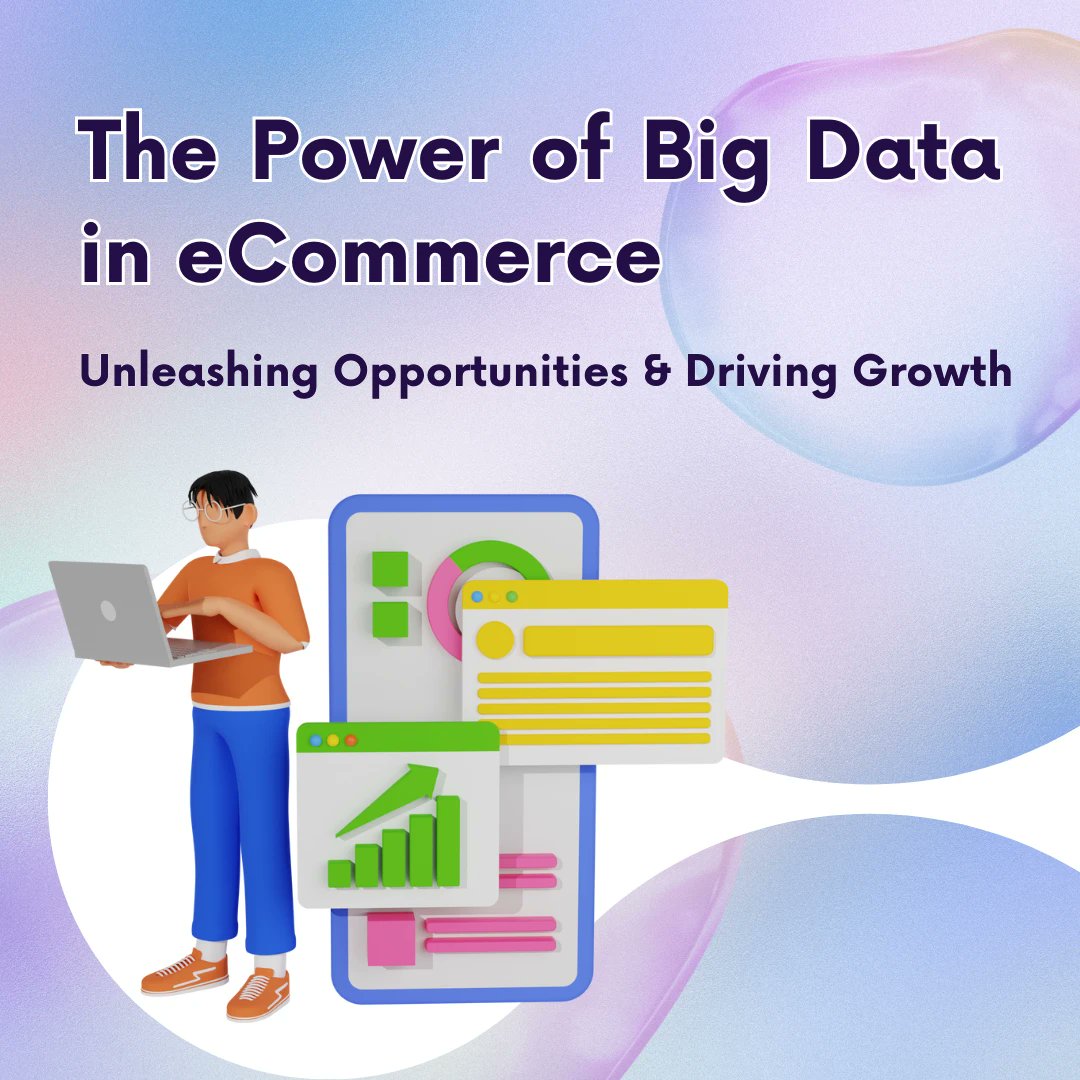 The Power of Big Data in eCommerce

Unleashing Opportunities & Driving Growth